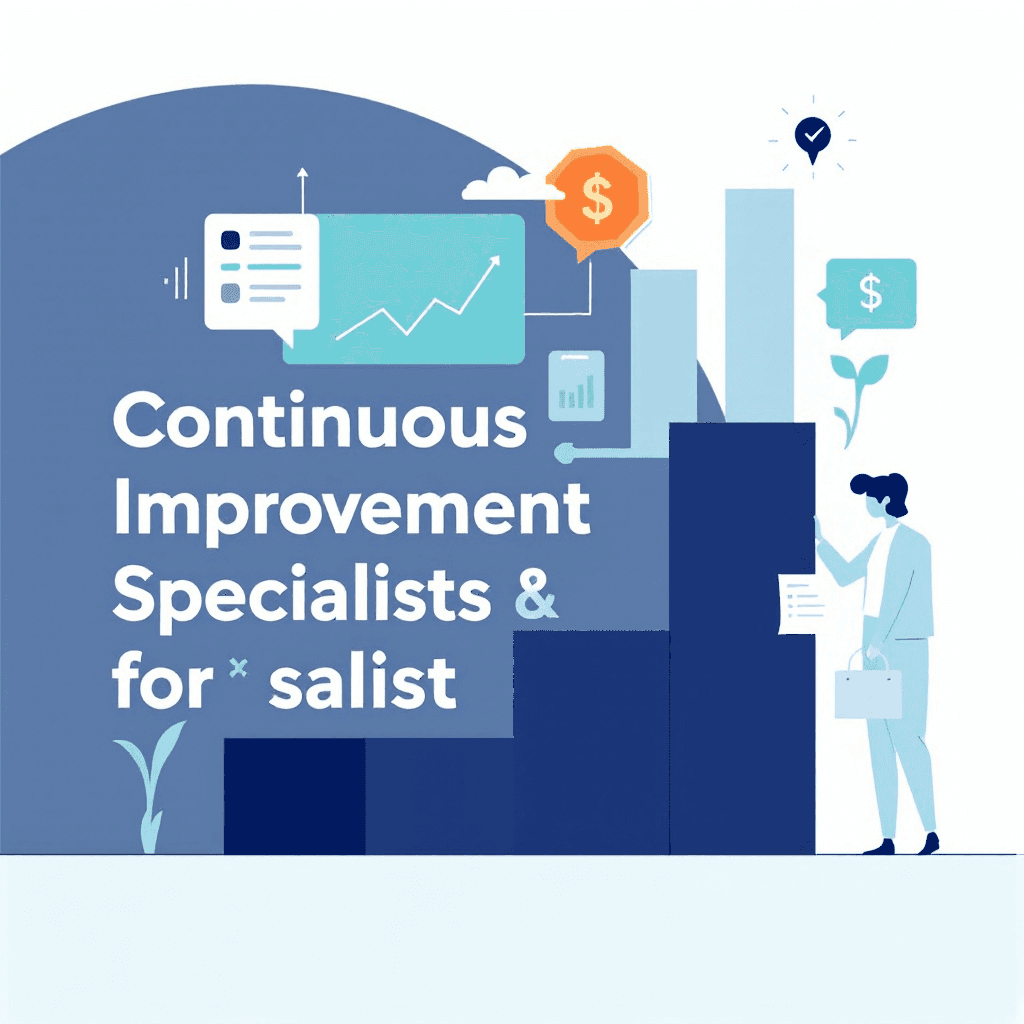 $

$

Continuous Improvement Specialists & for × salist